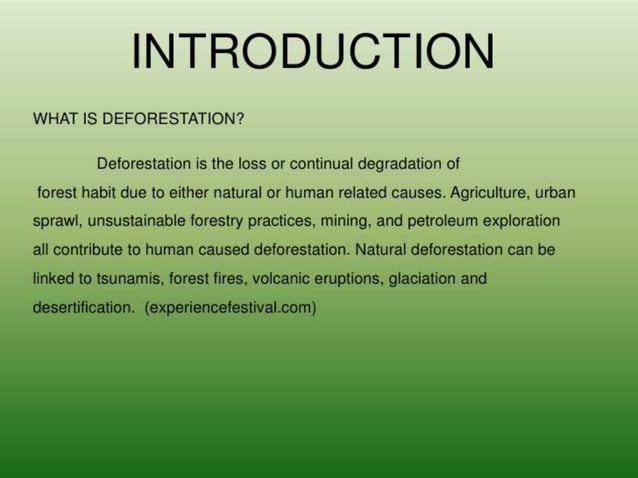 INTRODUCTION

WHAT IS DEFORESTATION?

Deforestation is the loss or continual degradation of forest habit due to either natural or human related causes. Agriculture, urban sprawl, unsustainable forestry practices, mining, and petroleum exploration all contribute to human caused deforestation. Natural deforestation can be linked to tsunamis, forest fires, volcanic eruptions, glaciation and desertification. (experiencefestival.com)